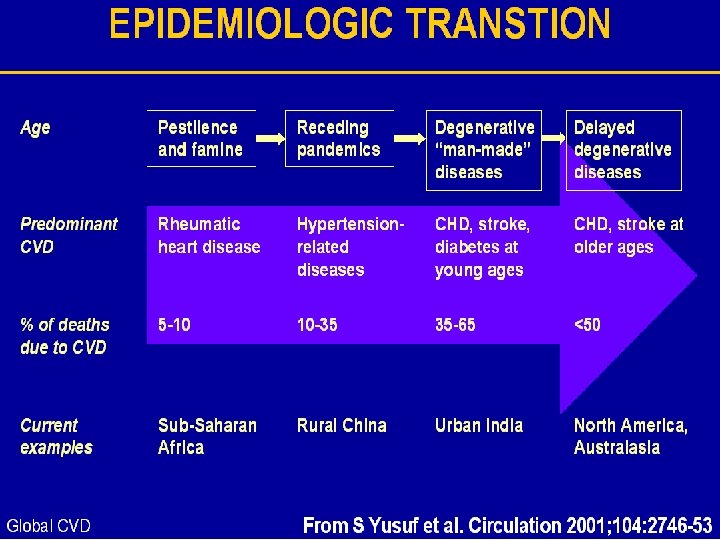 EPIDEMIOLOGIC TRANSTION

| Age | Pestilence and famine | Receding pandemics | Degenerative "man-made" diseases | Delayed degenerative diseases |
|---|---|---|---|---|
| Predominant CVD | Rheumatic heart disease | Hypertension-related diseases | CHD, stroke, diabetes at young ages | CHD, stroke at older ages |
| % of deaths due to CVD | 5-10 | 10-35 | 35-65 | <50 |
| Current examples | Sub-Saharan Africa | Rural China | Urban India | North America, Australasia |

Global CVD

From S Yusuf et al. Circulation 2001;104:2746-53